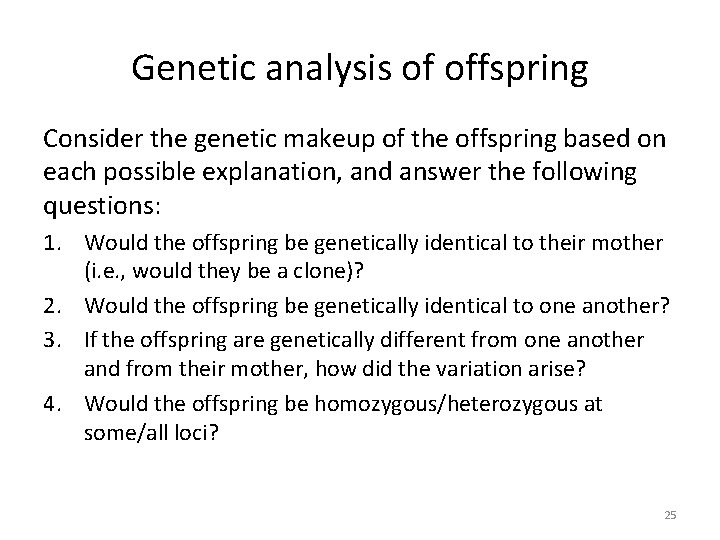 Genetic analysis of offspring

Consider the genetic makeup of the offspring based on each possible explanation, and answer the following questions:

1. Would the offspring be genetically identical to their mother (i.e., would they be a clone)?
2. Would the offspring be genetically identical to one another?
3. If the offspring are genetically different from one another and from their mother, how did the variation arise?
4. Would the offspring be homozygous/heterozygous at some/all loci?

25